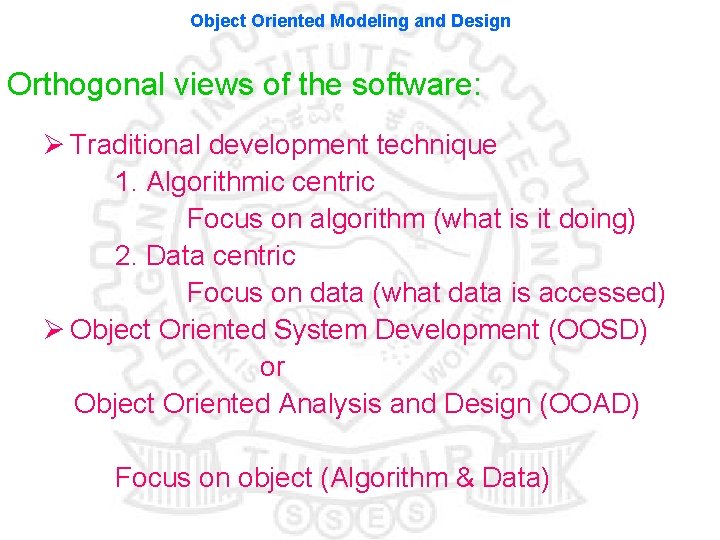 Object Oriented Modeling and Design

Orthogonal views of the software:

➢ Traditional development technique
1. Algorithmic centric
Focus on algorithm (what is it doing)
2. Data centric
Focus on data (what data is accessed)
➢ Object Oriented System Development (OOSD)
or
Object Oriented Analysis and Design (OOAD)

Focus on object (Algorithm & Data)